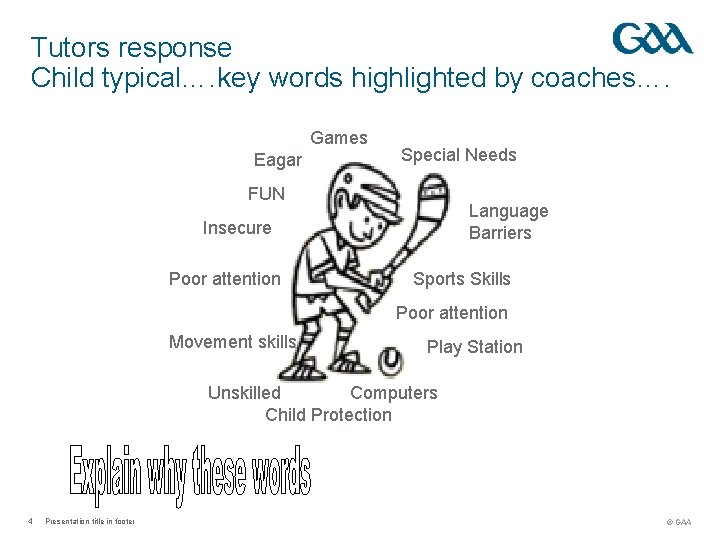 Tutors response
Child typical….key words highlighted by coaches….

GAA

Games
Eagar
Special Needs
FUN
Language Barriers
Insecure
Poor attention
Sports Skills
Poor attention
Movement skills
Play Station
Unskilled
Computers
Child Protection

Explain why these words

4 Presentation title in footer

© GAA